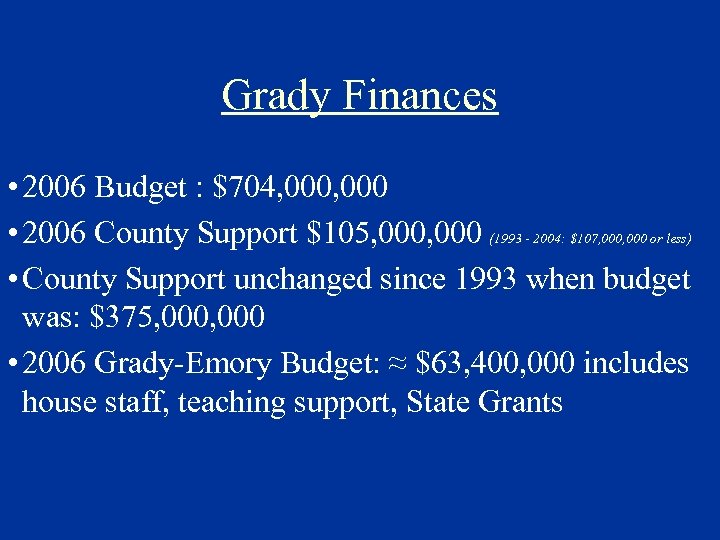 Grady Finances

• 2006 Budget : \$704,000,000

• 2006 County Support \$105,000,000 (1993 - 2004: \$107,000,000 or less)

• County Support unchanged since 1993 when budget was: \$375,000,000

• 2006 Grady-Emory Budget: ≈ \$63,400,000 includes house staff, teaching support, State Grants